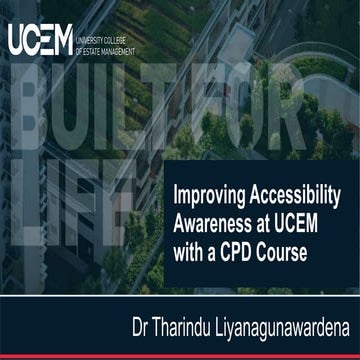 UCEM UNIVERSITY COLLEGE OF ESTATE MANAGEMENT

BUILT FOR LIFE

Improving Accessibility Awareness at UCEM with a CPD Course

Dr Tharindu Liyanagunawardena